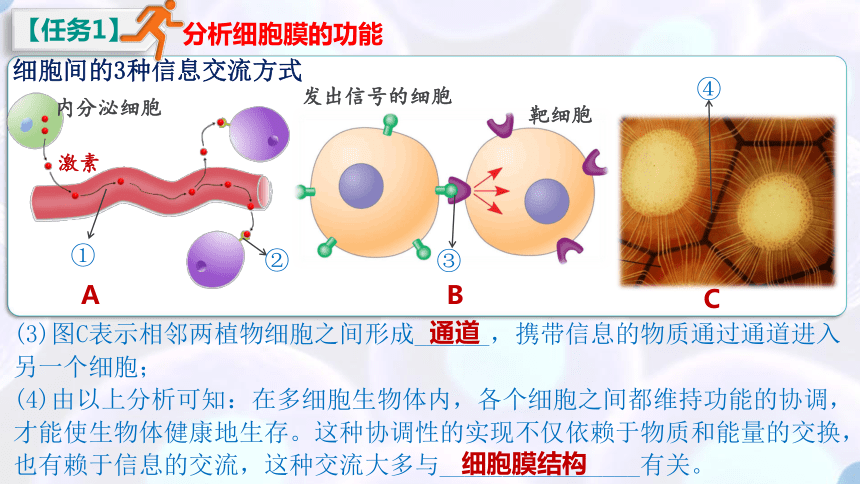 【任务1】分析细胞膜的功能

细胞间的3种信息交流方式

内分泌细胞

激素

①

②

A

发出信号的细胞

靶细胞

③

B

④

C

(3)图C表示相邻两植物细胞之间形成__通道__，携带信息的物质通过通道进入另一个细胞；

(4)由以上分析可知：在多细胞生物体内，各个细胞之间都维持功能的协调，才能使生物体健康地生存。这种协调性的实现不仅依赖于物质和能量的交换，也有赖于信息的交流，这种交流大多与__细胞膜结构__有关。